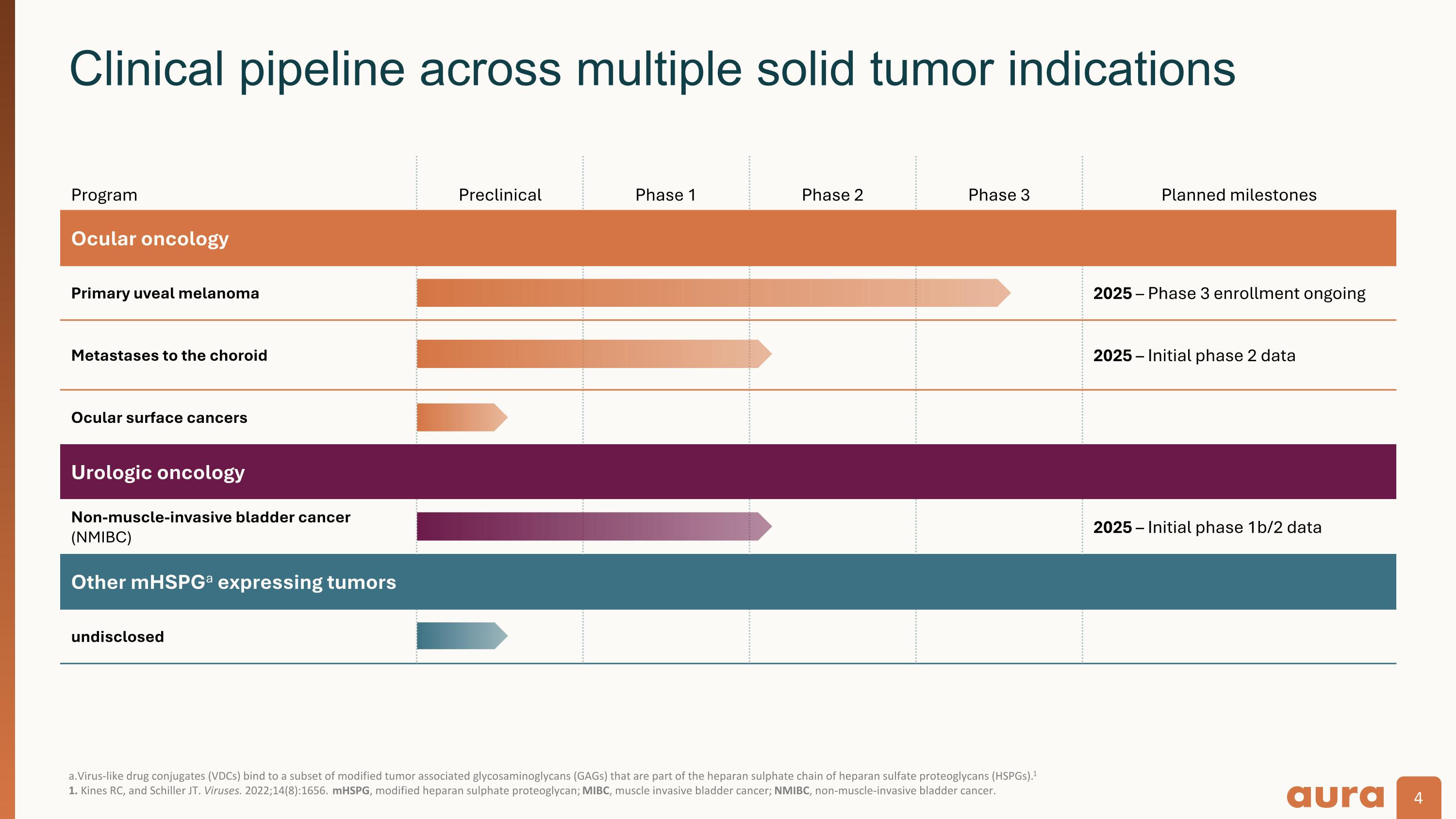 Clinical pipeline across multiple solid tumor indications

| Program | Preclinical | Phase 1 | Phase 2 | Phase 3 | Planned milestones |
|---|---|---|---|---|---|
| Ocular oncology | | | | | |
| Primary uveal melanoma | | | | | 2025 – Phase 3 enrollment ongoing |
| Metastases to the choroid | | | | | 2025 – Initial phase 2 data |
| Ocular surface cancers | | | | | |
| Urologic oncology | | | | | |
| Non-muscle-invasive bladder cancer (NMIBC) | | | | | 2025 – Initial phase 1b/2 data |
| Other mHSPG$^a$ expressing tumors | | | | | |
| undisclosed | | | | | |

a.Virus-like drug conjugates (VDCs) bind to a subset of modified tumor associated glycosaminoglycans (GAGs) that are part of the heparan sulphate chain of heparan sulfate proteoglycans (HSPGs).$^1$
1. Kines RC, and Schiller JT. Viruses. 2022;14(8):1656. mHSPG, modified heparan sulphate proteoglycan; MIBC, muscle invasive bladder cancer; NMIBC, non-muscle-invasive bladder cancer.

aura

4